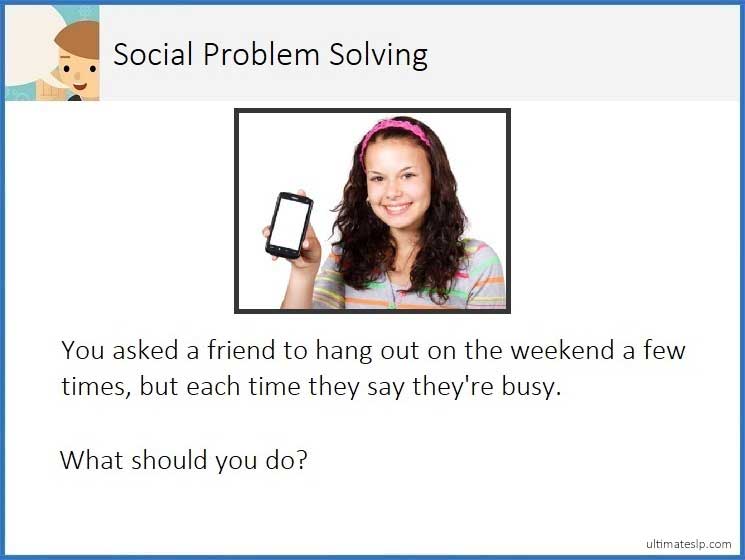 Social Problem Solving

You asked a friend to hang out on the weekend a few times, but each time they say they're busy.

What should you do?

ultimateslp.com